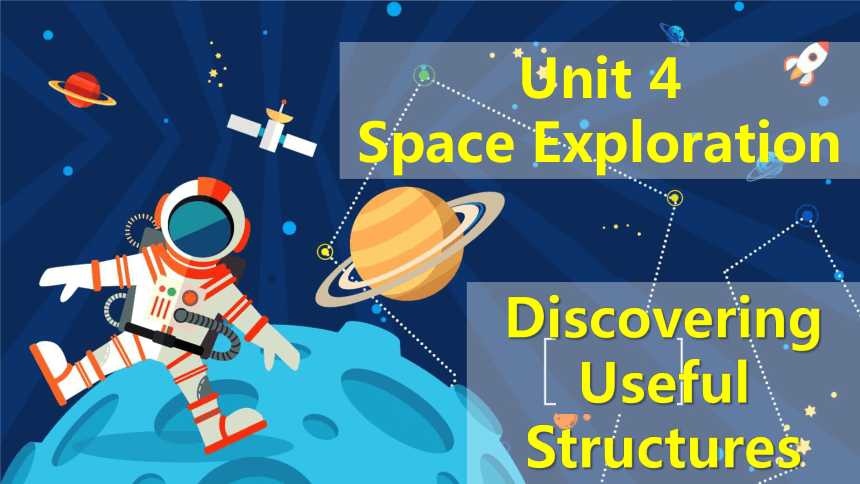 Unit 4
Space Exploration

Discovering Useful Structures